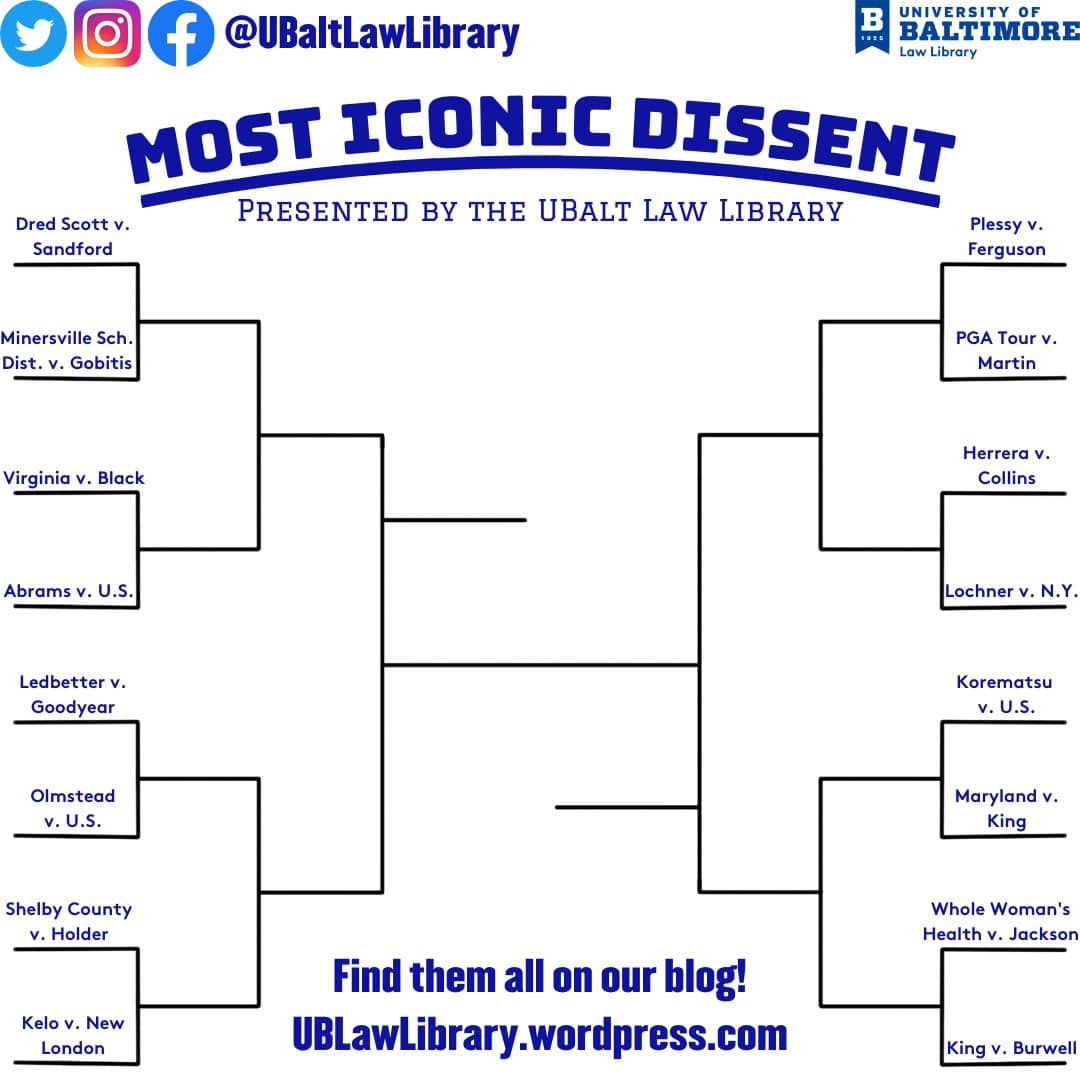 @UBaltLawLibrary

B 1925 UNIVERSITY OF BALTIMORE Law Library

MOST ICONIC DISSENT

PRESENTED BY THE UBALT LAW LIBRARY

Dred Scott v. Sandford

Minersville Sch. Dist. v. Gobitis

Virginia v. Black

Abrams v. U.S.

Ledbetter v. Goodyear

Olmstead v. U.S.

Shelby County v. Holder

Kelo v. New London

Plessy v. Ferguson

PGA Tour v. Martin

Herrera v. Collins

Lochner v. N.Y.

Korematsu v. U.S.

Maryland v. King

Whole Woman's Health v. Jackson

King v. Burwell

Find them all on our blog!
UBLawLibrary.wordpress.com